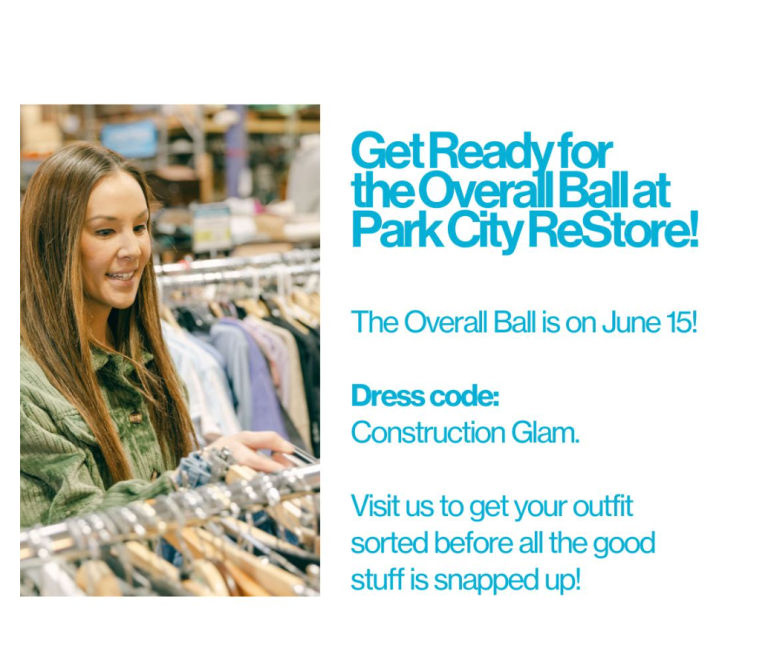 Get Ready for the Overall Ball at Park City ReStore!

The Overall Ball is on June 15!

Dress code:
Construction Glam.

Visit us to get your outfit sorted before all the good stuff is snapped up!